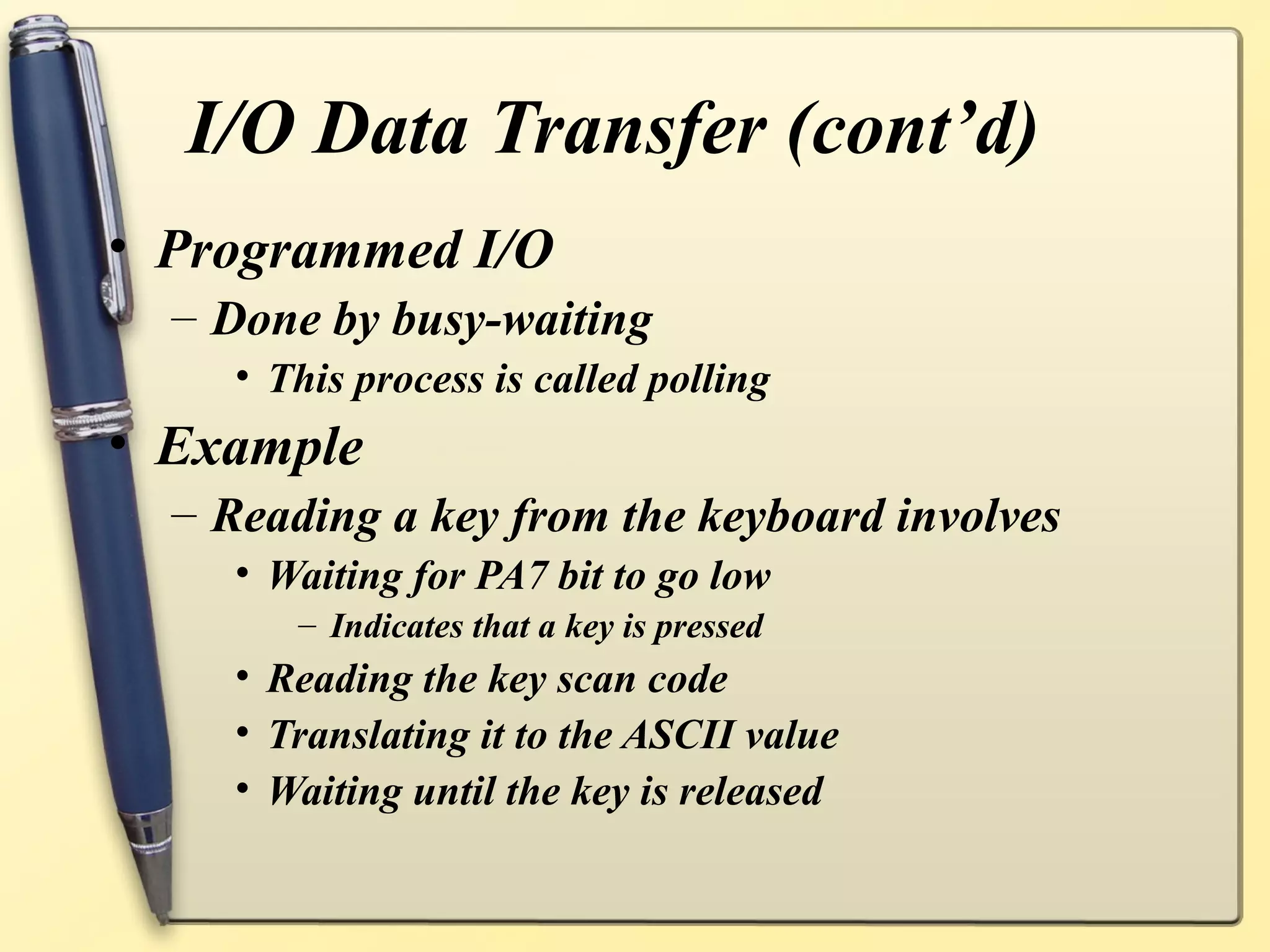 I/O Data Transfer (cont’d)

• Programmed I/O
– Done by busy-waiting
• This process is called polling
• Example
– Reading a key from the keyboard involves
• Waiting for PA7 bit to go low
– Indicates that a key is pressed
• Reading the key scan code
• Translating it to the ASCII value
• Waiting until the key is released